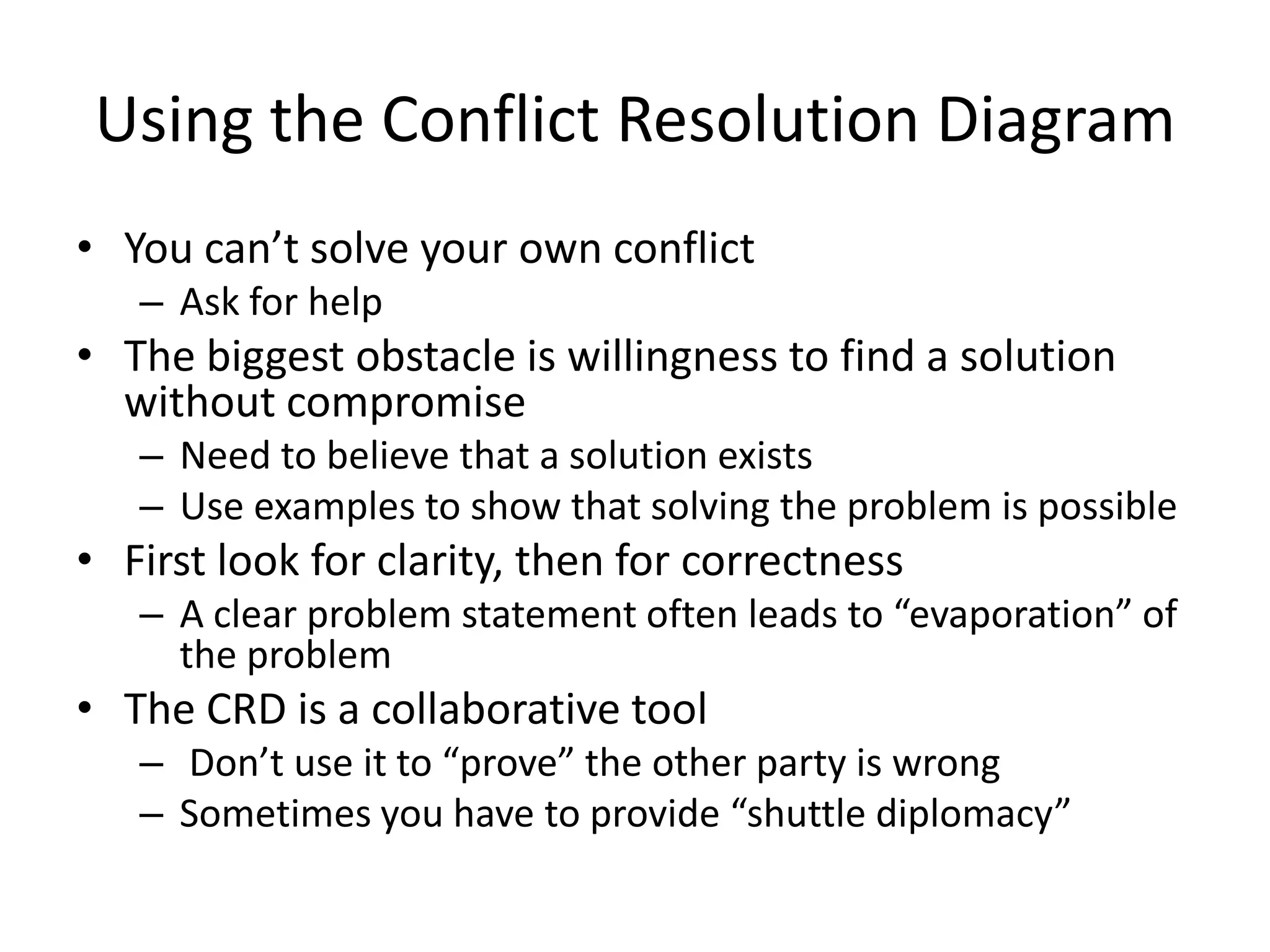 Using the Conflict Resolution Diagram

• You can’t solve your own conflict
– Ask for help
• The biggest obstacle is willingness to find a solution without compromise
– Need to believe that a solution exists
– Use examples to show that solving the problem is possible
• First look for clarity, then for correctness
– A clear problem statement often leads to “evaporation” of the problem
• The CRD is a collaborative tool
– Don’t use it to “prove” the other party is wrong
– Sometimes you have to provide “shuttle diplomacy”